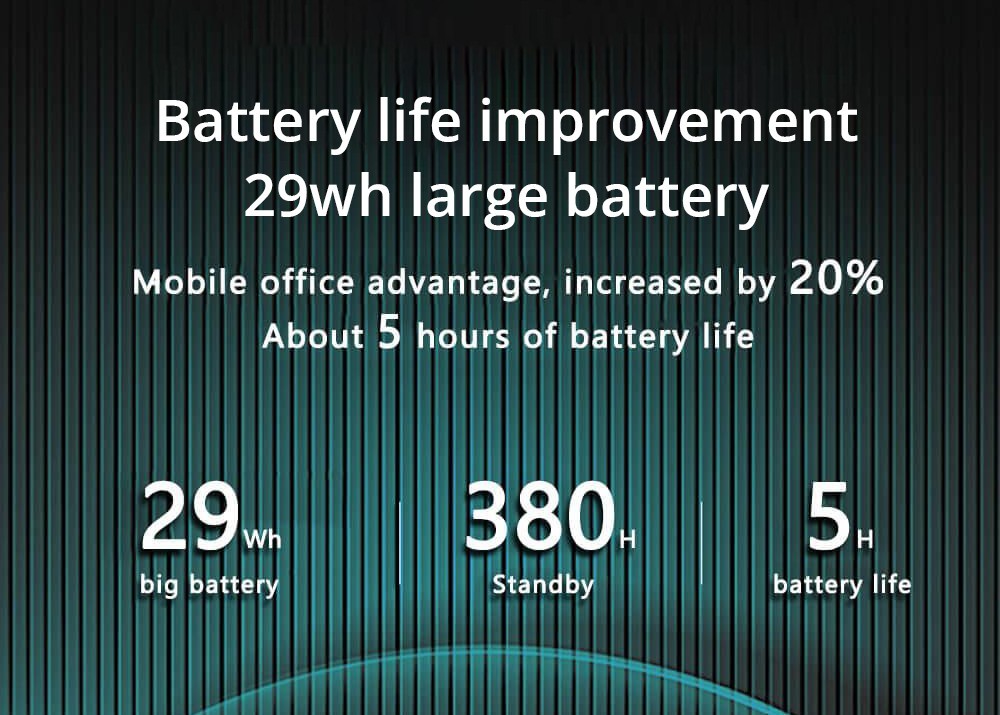 Battery life improvement
29wh large battery

Mobile office advantage, increased by 20%
About 5 hours of battery life

29Wh
big battery

380H
Standby

5H
battery life